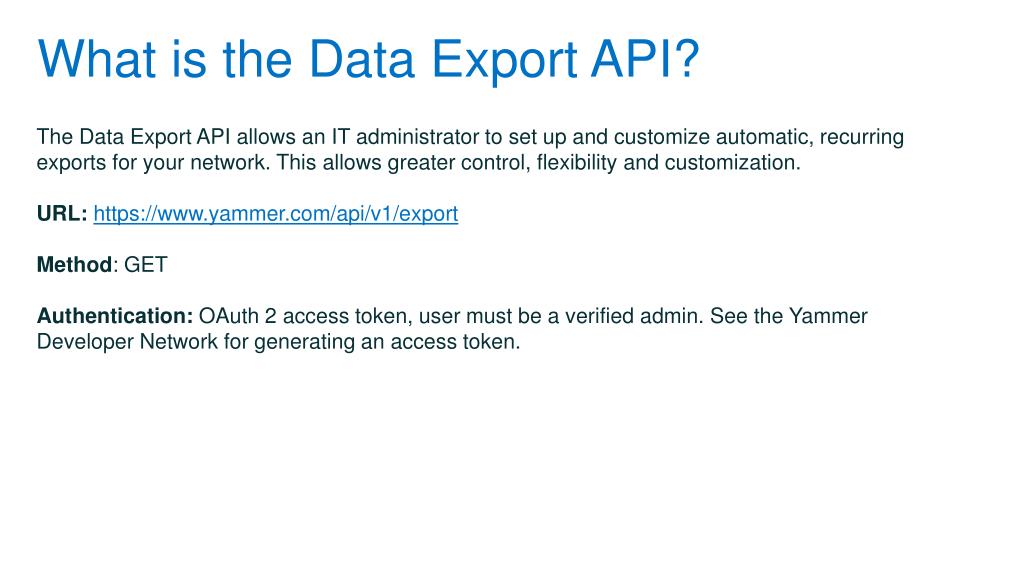 What is the Data Export API?

The Data Export API allows an IT administrator to set up and customize automatic, recurring exports for your network. This allows greater control, flexibility and customization.

URL: https://www.yammer.com/api/v1/export

Method: GET

Authentication: OAuth 2 access token, user must be a verified admin. See the Yammer Developer Network for generating an access token.